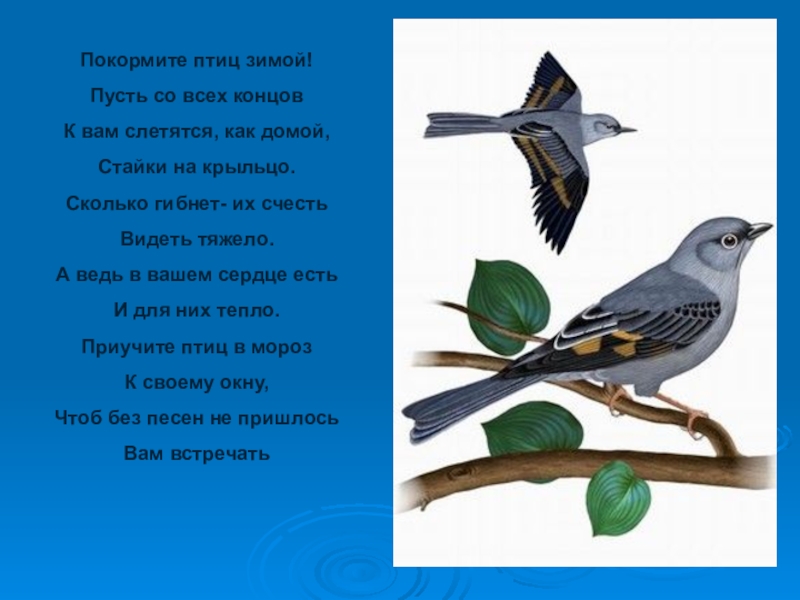 Покормите птиц зимой!
Пусть со всех концов
К вам слетятся, как домой,
Стайки на крыльцо.
Сколько гибнет- их счесть
Видеть тяжело.
А ведь в вашем сердце есть
И для них тепло.
Приучите птиц в мороз
К своему окну,
Чтоб без песен не пришлось
Вам встречать